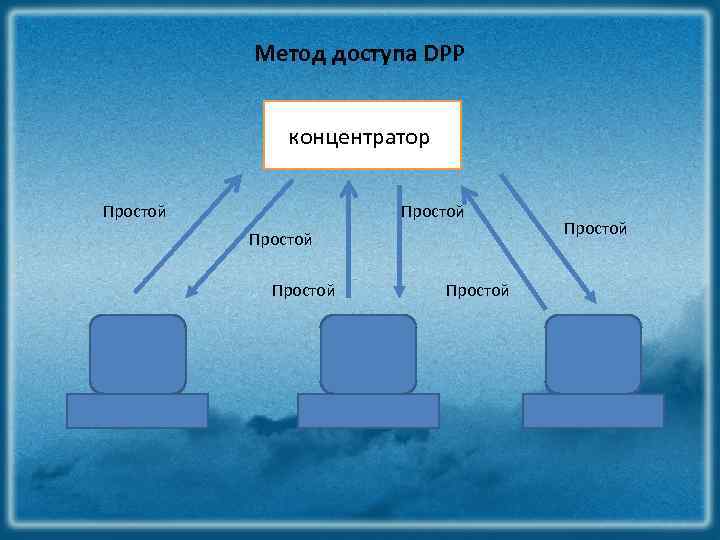 Метод доступа DPP

концентратор

Простой

Простой

Простой

Простой

Простой

Простой